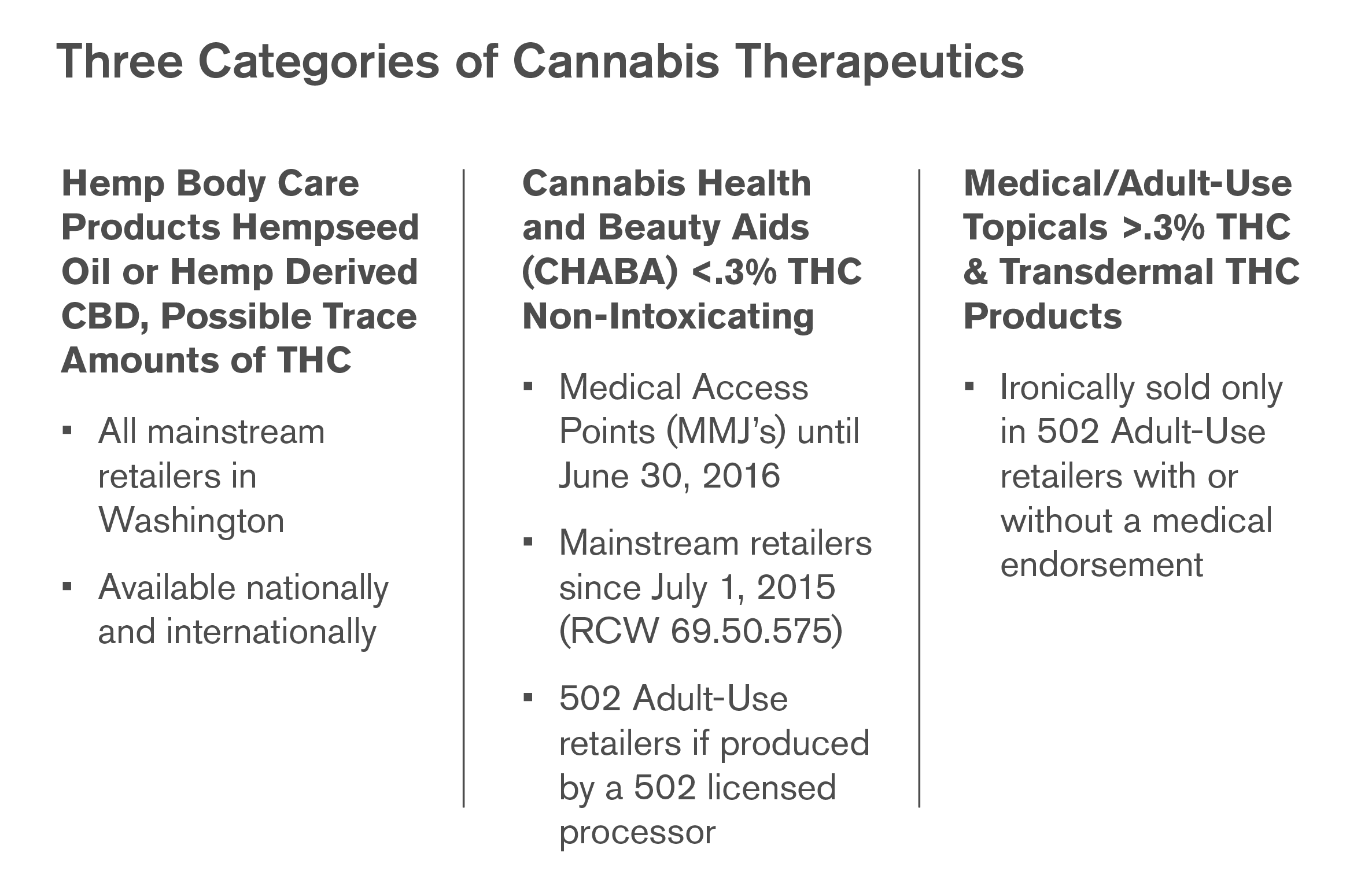 Three Categories of Cannabis Therapeutics

Hemp Body Care Products Hempseed Oil or Hemp Derived CBD, Possible Trace Amounts of THC

▪ All mainstream retailers in Washington

▪ Available nationally and internationally

Cannabis Health and Beauty Aids (CHABA) <.3% THC Non-Intoxicating

▪ Medical Access Points (MMJ's) until June 30, 2016

▪ Mainstream retailers since July 1, 2015 (RCW 69.50.575)

▪ 502 Adult-Use retailers if produced by a 502 licensed processor

Medical/Adult-Use Topicals >.3% THC & Transdermal THC Products

▪ Ironically sold only in 502 Adult-Use retailers with or without a medical endorsement